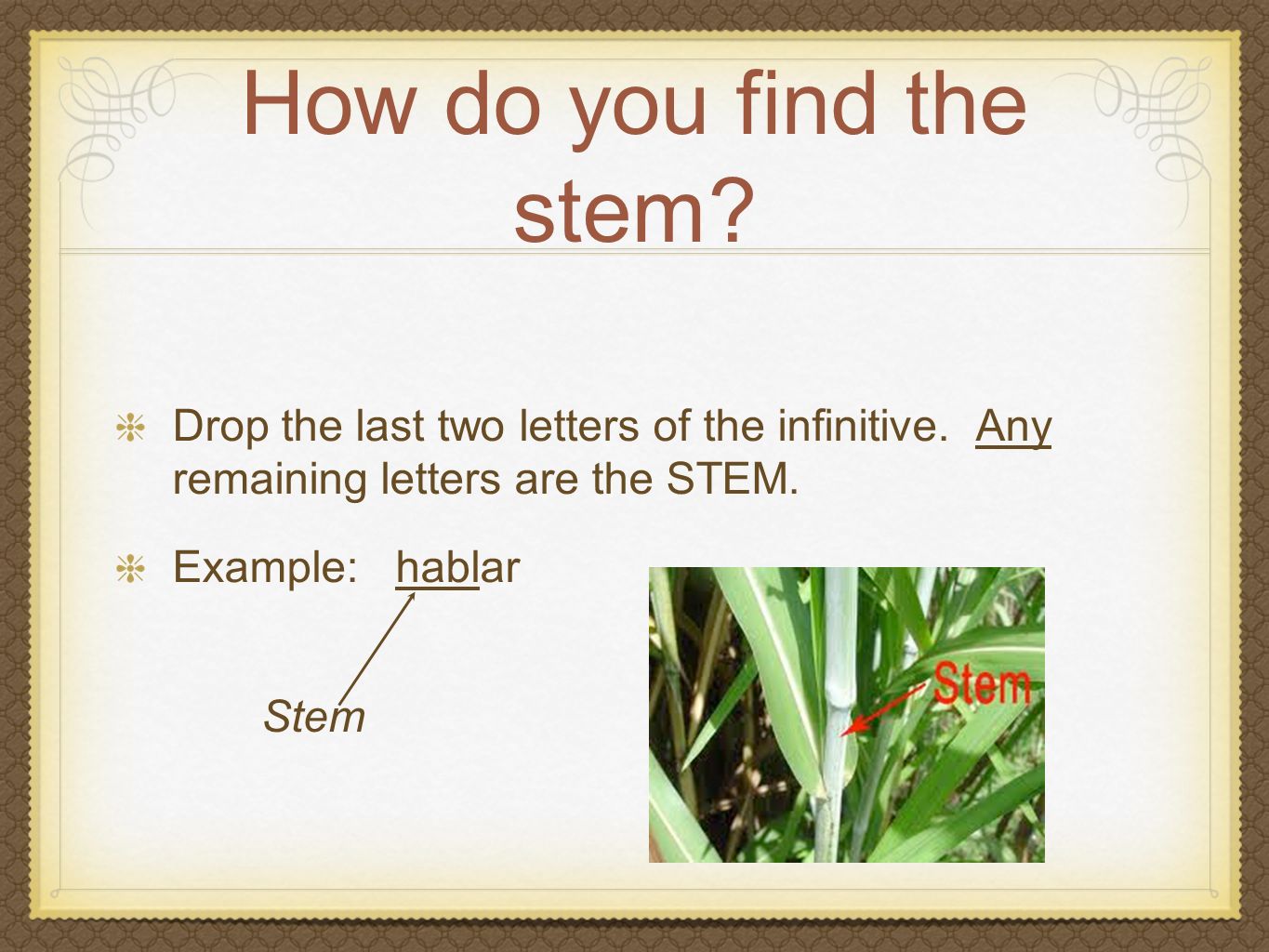 How do you find the stem?

Drop the last two letters of the infinitive. Any remaining letters are the STEM.

Example: hablar

Stem

Stem